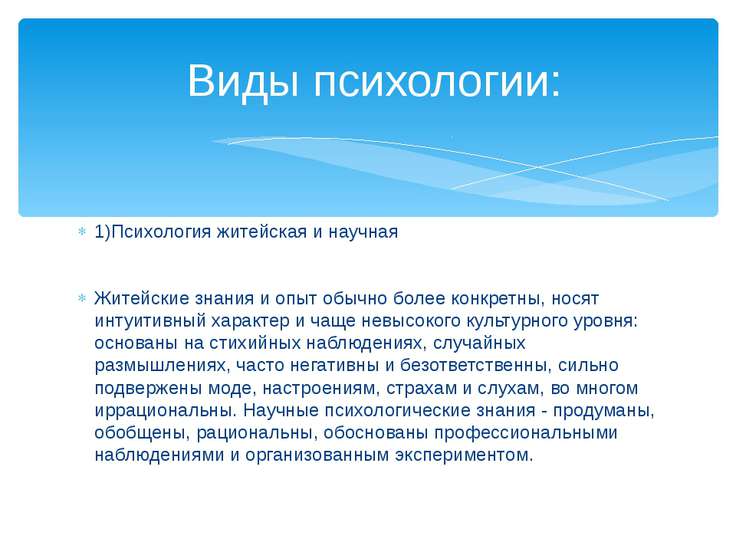 Виды психологии:

1)Психология житейская и научная

Житейские знания и опыт обычно более конкретны, носят интуитивный характер и чаще невысокого культурного уровня: основаны на стихийных наблюдениях, случайных размышлениях, часто негативны и безответственны, сильно подвержены моде, настроениям, страхам и слухам, во многом иррациональны. Научные психологические знания - продуманы, обобщены, рациональны, обоснованы профессиональными наблюдениями и организованным экспериментом.